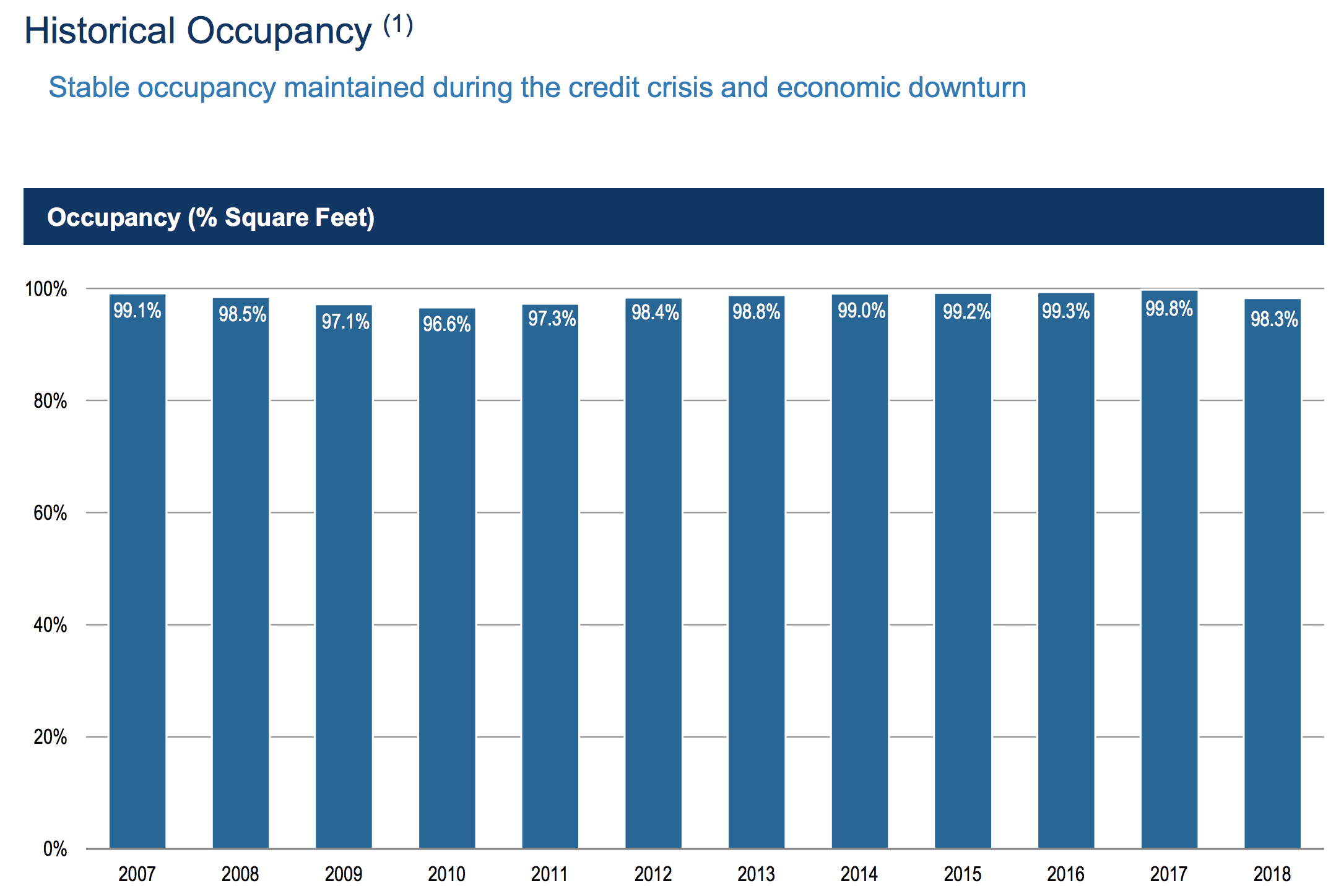 Historical Occupancy $^{(1)}$

Stable occupancy maintained during the credit crisis and economic downturn

Occupancy (% Square Feet)

100%
80%
60%
40%
20%
0%

99.1%
98.5%
97.1%
96.6%
97.3%
98.4%
98.8%
99.0%
99.2%
99.3%
99.8%
98.3%

2007
2008
2009
2010
2011
2012
2013
2014
2015
2016
2017
2018